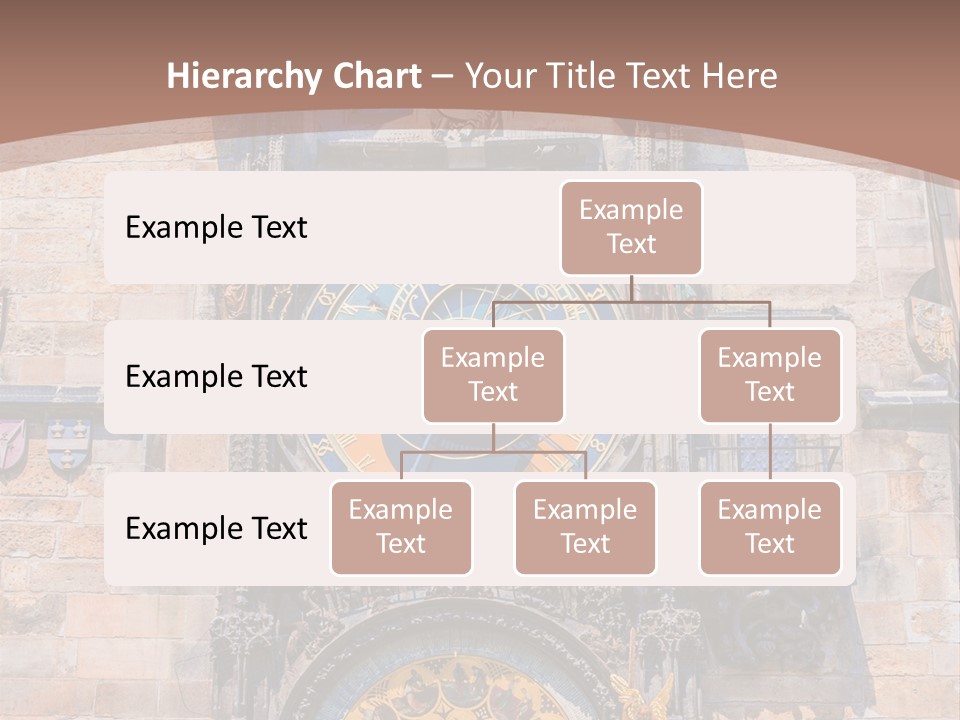 Hierarchy Chart – Your Title Text Here

Example Text

Example Text

Example Text

Example Text

Example Text

Example Text

Example Text

Example Text

Example Text